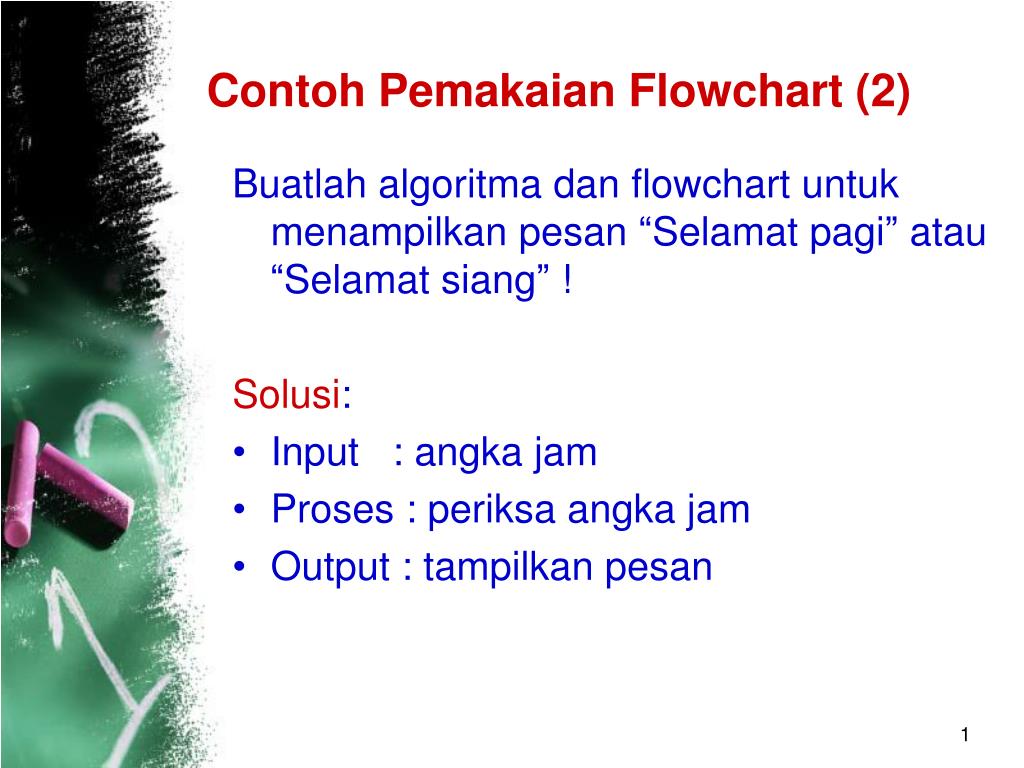 Contoh Pemakaian Flowchart (2)

Buatlah algoritma dan flowchart untuk menampilkan pesan “Selamat pagi” atau “Selamat siang” !

Solusi:
• Input : angka jam
• Proses : periksa angka jam
• Output : tampilkan pesan

1